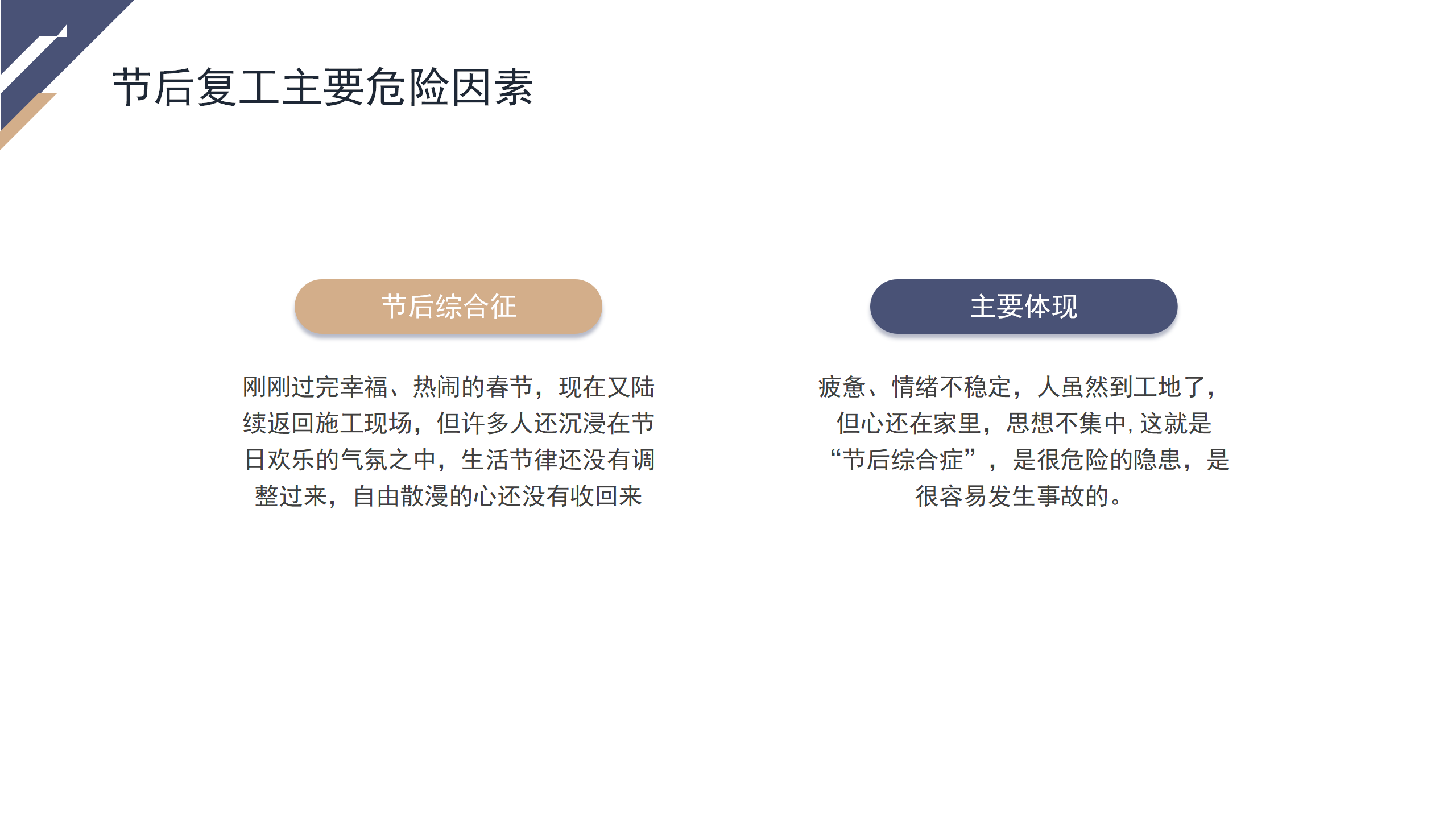 节后复工主要危险因素

节后综合征

刚刚过完幸福、热闹的春节，现在又陆续返回施工现场，但许多人还沉浸在节日欢乐的气氛之中，生活节律还没有调整过来，自由散漫的心还没有收回来

主要体现

疲惫、情绪不稳定，人虽然到工地了，但心还在家里，思想不集中, 这就是“节后综合症”，是很危险的隐患，是很容易发生事故的。